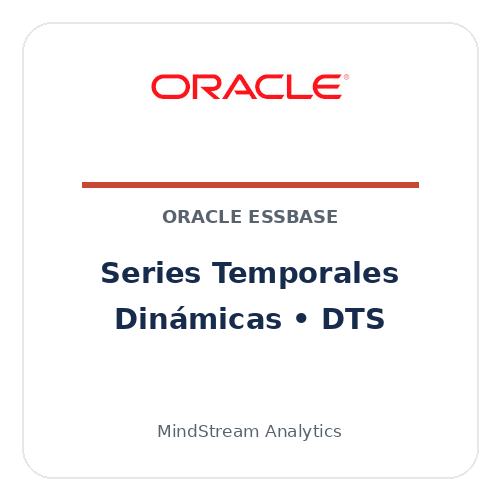 ORACLE®

ORACLE ESSBASE

Series Temporales Dinámicas • DTS

MindStream Analytics